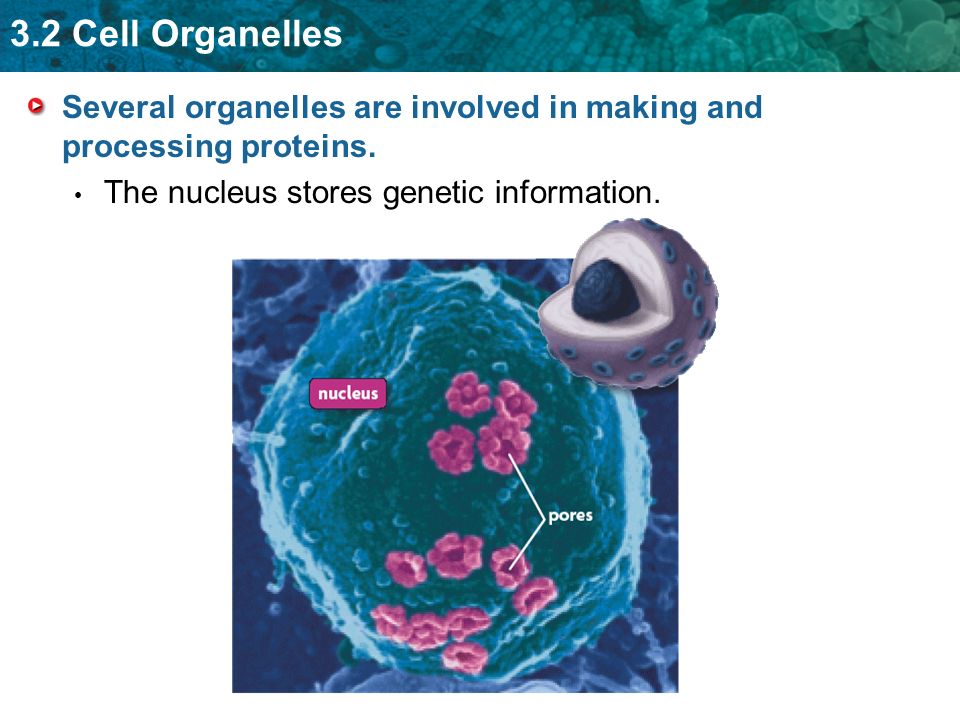 3.2 Cell Organelles

Several organelles are involved in making and processing proteins.

• The nucleus stores genetic information.

nucleus

pores